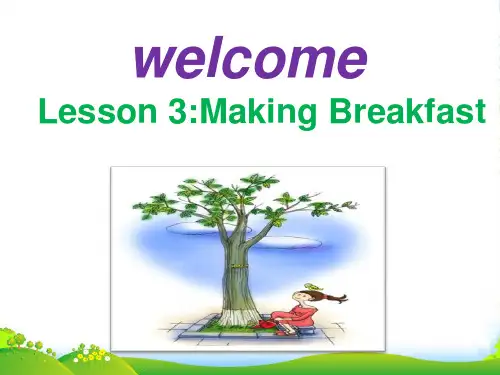 welcome

Lesson 3:Making Breakfast